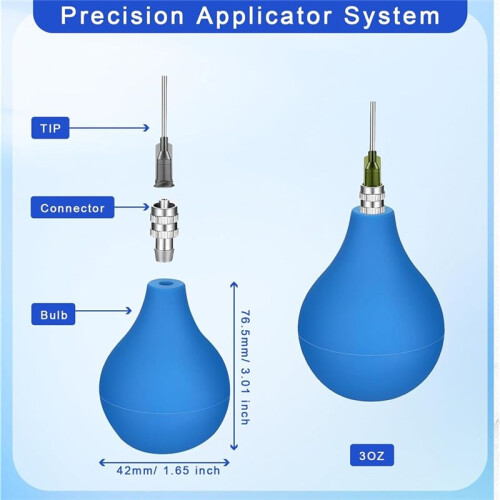 Precision Applicator System

TIP

Connector

Bulb

76.5mm/ 3.01 inch

42mm/ 1.65 inch

3OZ